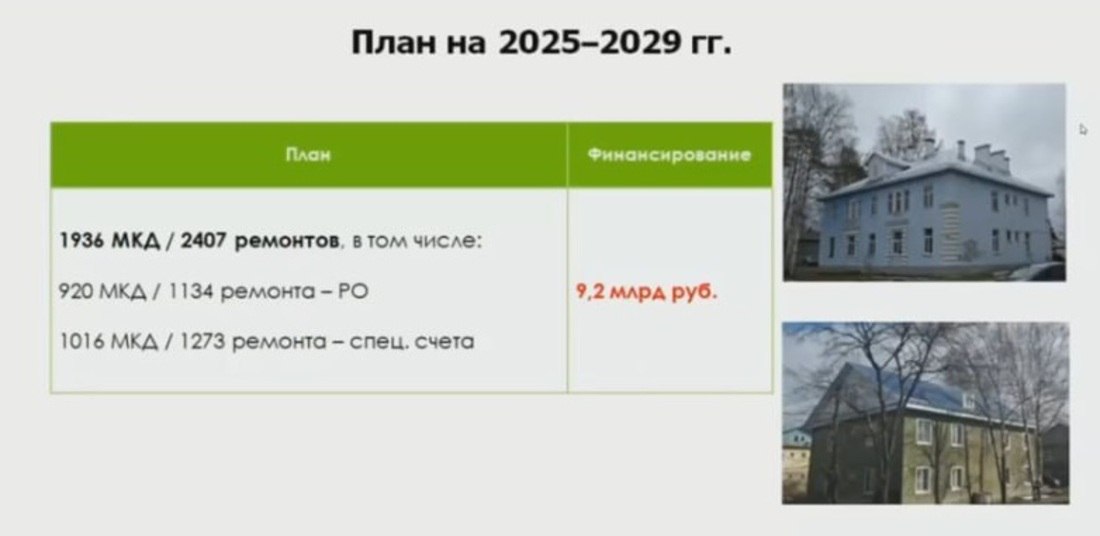 План на 2025–2029 гг.

| План | Финансирование |
|---|---|
| 1936 МКД / 2407 ремонтов, в том числе: 920 МКД / 1134 ремонта – РО 1016 МКД / 1273 ремонта – спец. счета | 9,2 млрд руб. |